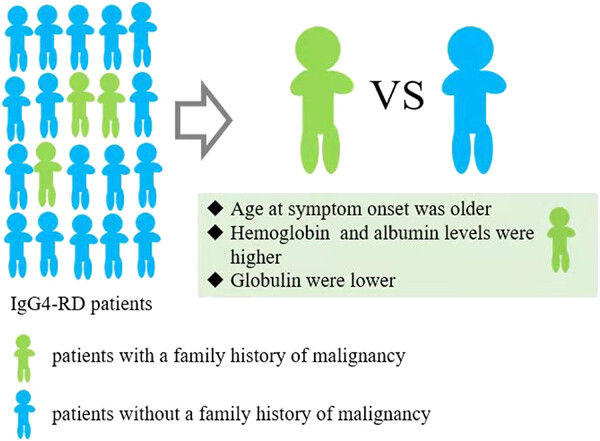 VS

◆ Age at symptom onset was older
◆ Hemoglobin and albumin levels were higher
◆ Globulin were lower

IgG4-RD patients

patients with a family history of malignancy

patients without a family history of malignancy